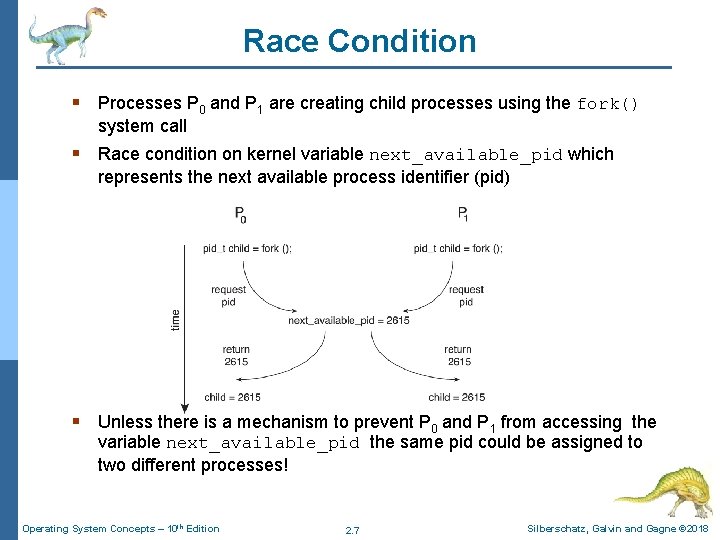 Race Condition

▪ Processes $P_0$ and $P_1$ are creating child processes using the fork() system call

▪ Race condition on kernel variable next_available_pid which represents the next available process identifier (pid)

$P_0$

$P_1$

pid_t child = fork ();

pid_t child = fork ();

request pid

request pid

time

next_available_pid = 2615

return 2615

return 2615

child = 2615

child = 2615

▪ Unless there is a mechanism to prevent $P_0$ and $P_1$ from accessing the variable next_available_pid the same pid could be assigned to two different processes!

Operating System Concepts – 10th Edition

2.7

Silberschatz, Galvin and Gagne ©2018